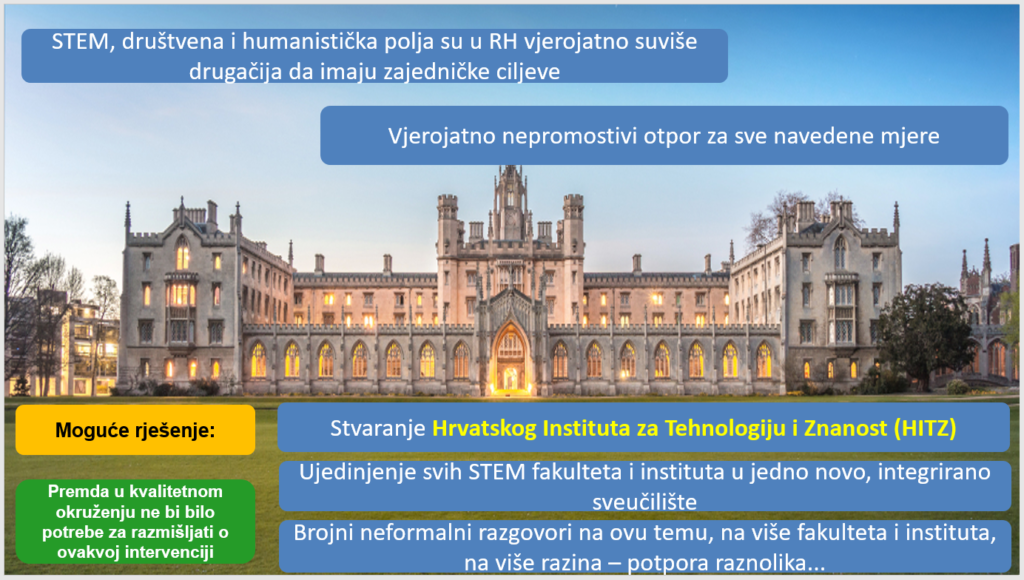 STEM, društvena i humanistička polja su u RH vjerojatno suviše drugačija da imaju zajedničke ciljeve

Vjerojatno nepromostivi otpor za sve navedene mjere

Moguće rješenje:

Stvaranje Hrvatskog Instituta za Tehnologiju i Znanost (HITZ)

Ujedinjenje svih STEM fakulteta i instituta u jedno novo, integrirano sveučilište

Premda u kvalitetnom okruženju ne bi bilo potrebe za razmišljati o ovakvoj intervenciji

Brojni neformalni razgovori na ovu temu, na više fakulteta i instituta, na više razina – potpora raznolika...